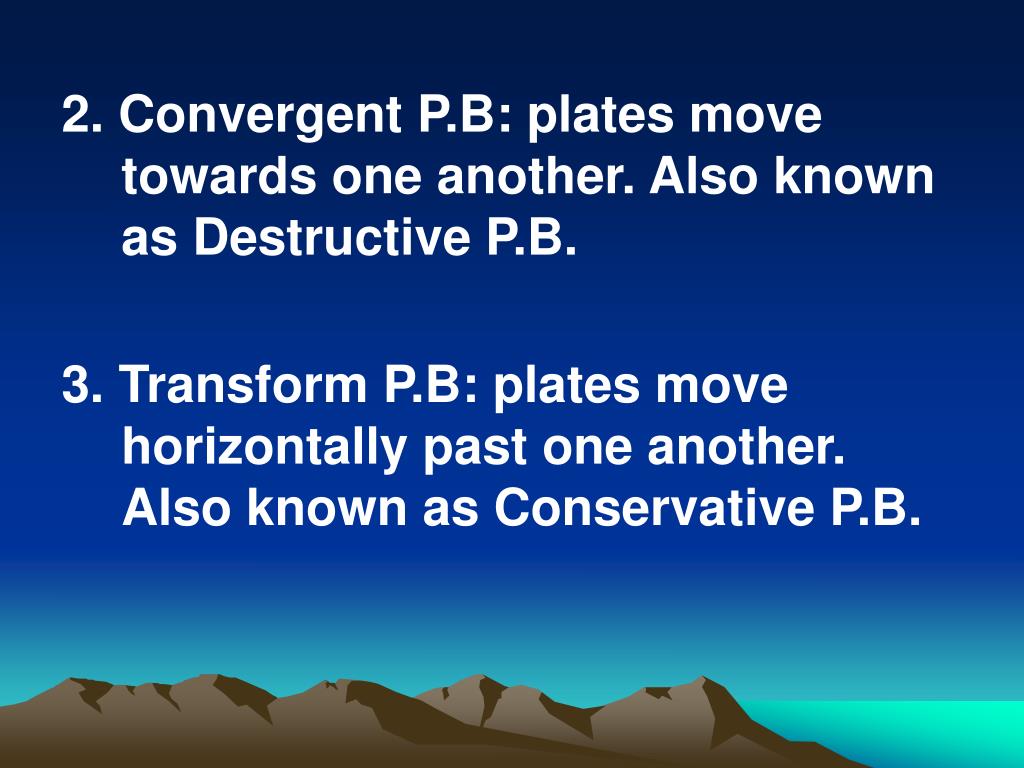 2. Convergent P.B: plates move towards one another. Also known as Destructive P.B.

3. Transform P.B: plates move horizontally past one another. Also known as Conservative P.B.